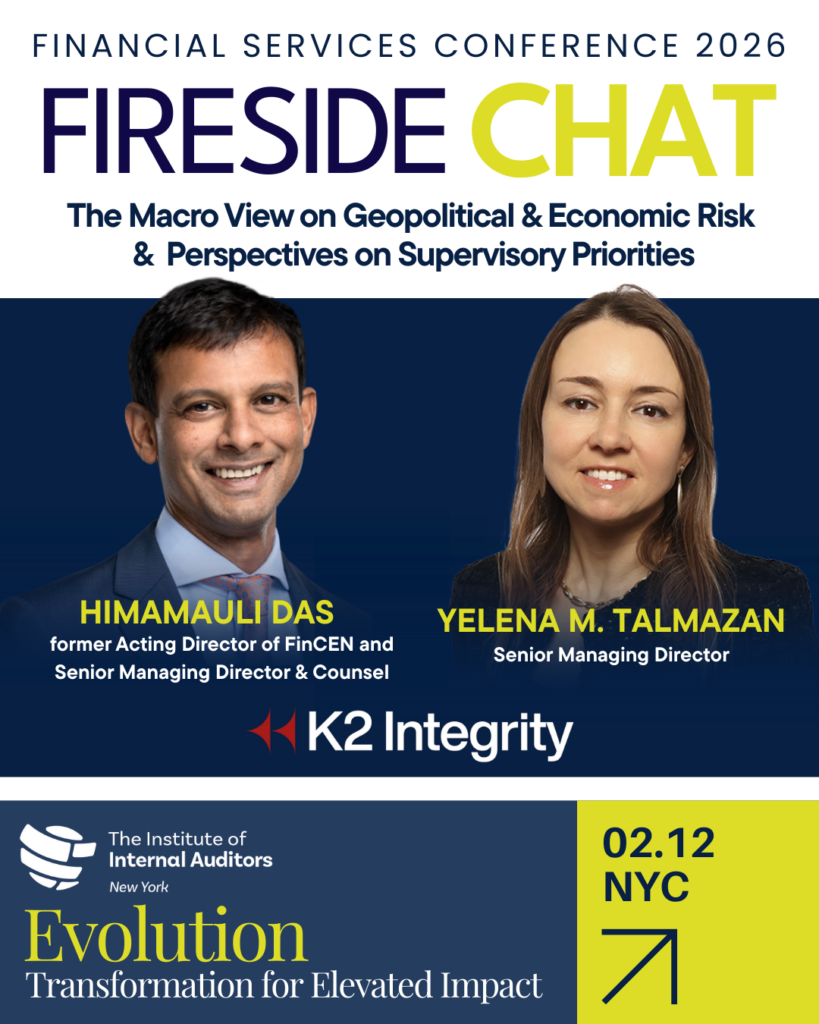 FINANCIAL SERVICES CONFERENCE 2026

FIRESIDE CHAT

The Macro View on Geopolitical & Economic Risk & Perspectives on Supervisory Priorities

HIMAMAULI DAS
former Acting Director of FinCEN and Senior Managing Director & Counsel

YELENA M. TALMAZAN
Senior Managing Director

K2 Integrity

The Institute of Internal Auditors
New York

Evolution
Transformation for Elevated Impact

02.12
NYC